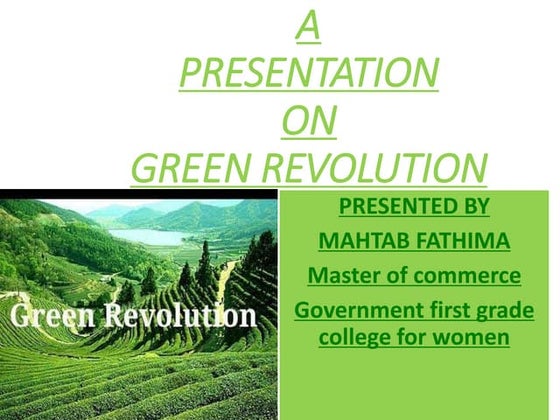 A PRESENTATION ON GREEN REVOLUTION

Green Revolution

PRESENTED BY

MAHTAB FATHIMA

Master of commerce

Government first grade college for women